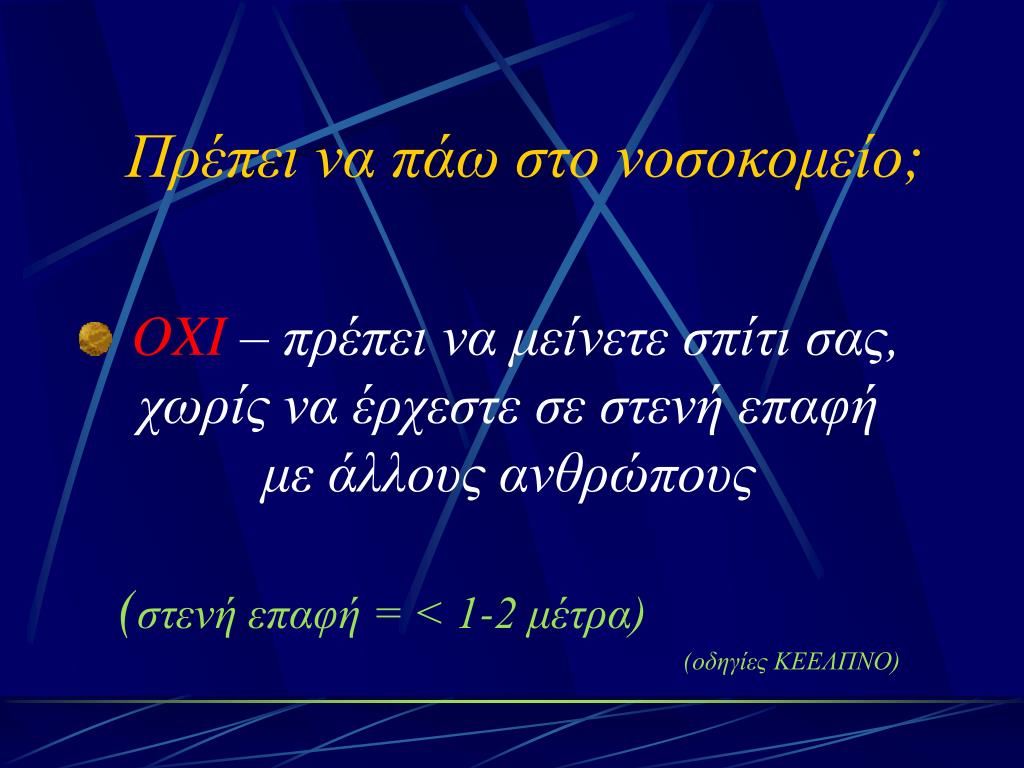 Πρέπει να πάω στο νοσοκομείο;

ΟΧΙ – πρέπει να μείνετε σπίτι σας, χωρίς να έρχεστε σε στενή επαφή με άλλους ανθρώπους

(στενή επαφή = < 1-2 μέτρα)

(οδηγίες ΚΕΕΛΠΝΟ)